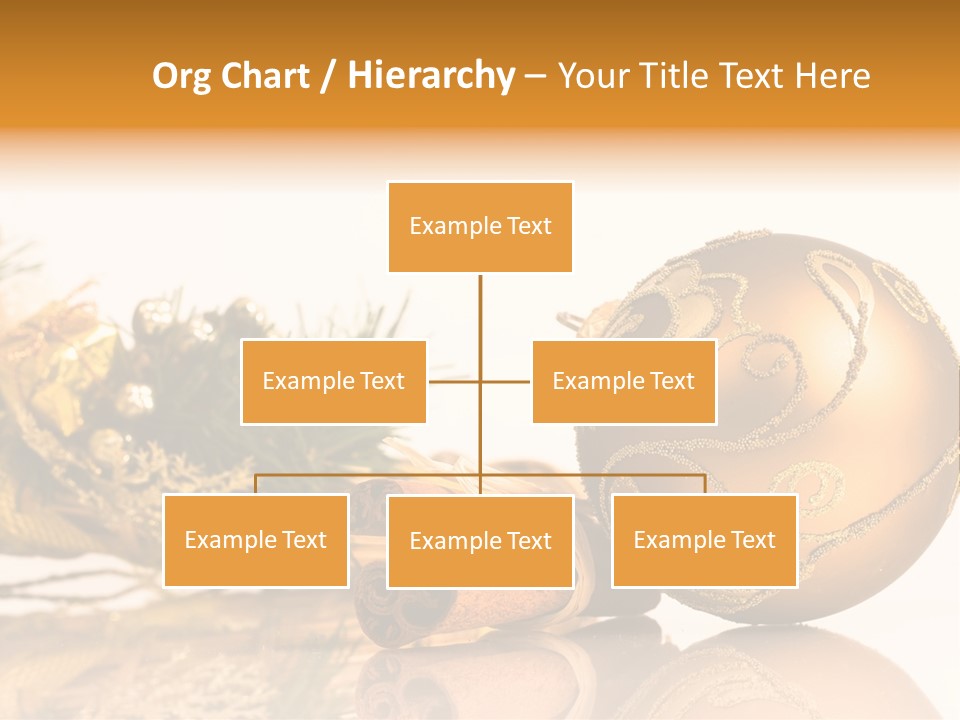 Org Chart / Hierarchy – Your Title Text Here

Example Text

Example Text

Example Text

Example Text

Example Text

Example Text